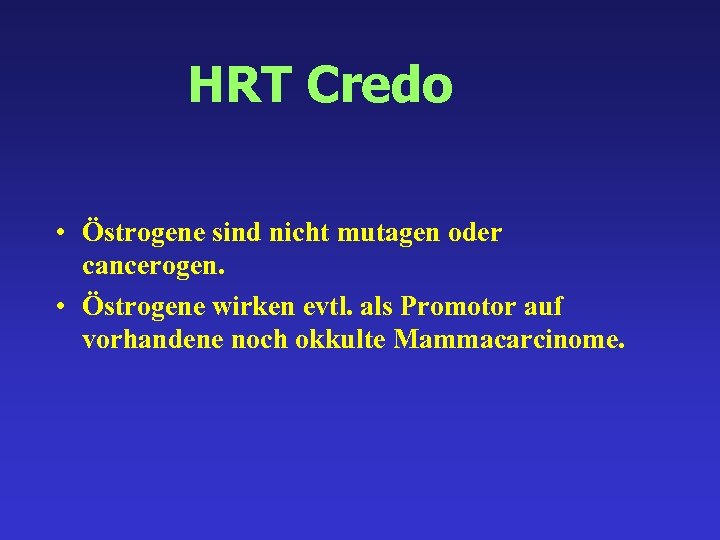 HRT Credo

• Östrogene sind nicht mutagen oder cancerogen.
• Östrogene wirken evtl. als Promotor auf vorhandene noch okkulte Mammacarcinome.